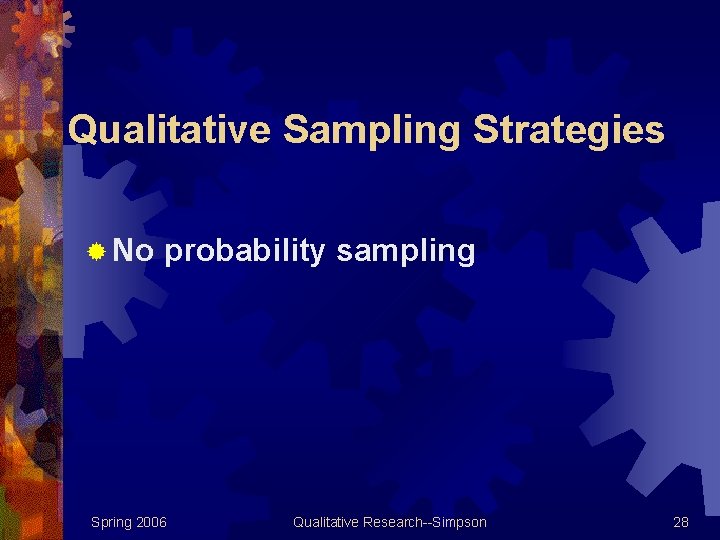 Qualitative Sampling Strategies

No probability sampling

Spring 2006

Qualitative Research--Simpson

28